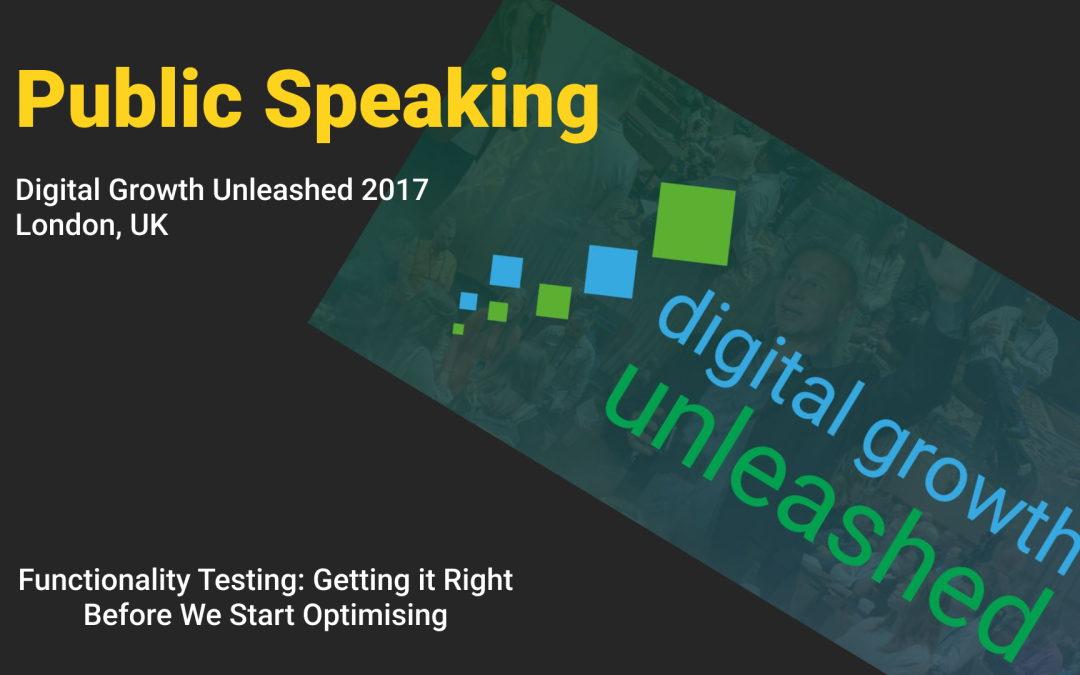 Public Speaking

Digital Growth Unleashed 2017
London, UK

digital growth
unleashed

Functionality Testing: Getting it Right Before We Start Optimising